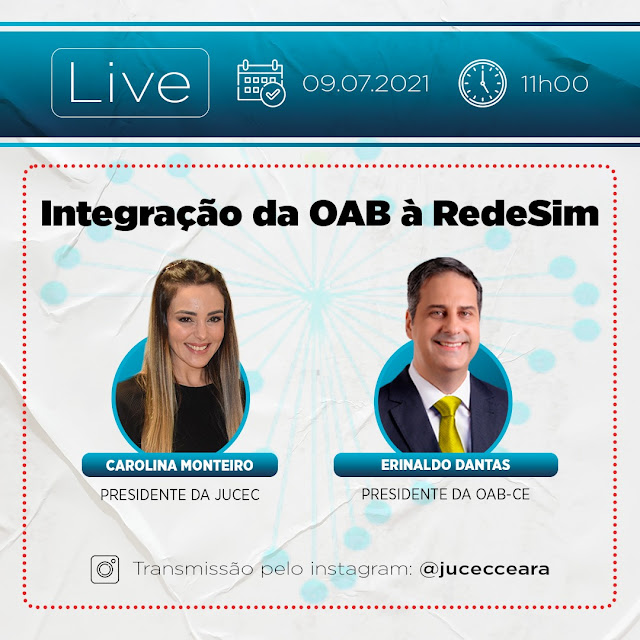 Live 09.07.2021 11h00

Integração da OAB à RedeSim

CAROLINA MONTEIRO
PRESIDENTE DA JUCEC

ERINALDO DANTAS
PRESIDENTE DA OAB-CE

Transmissão pelo instagram: @jucecceara